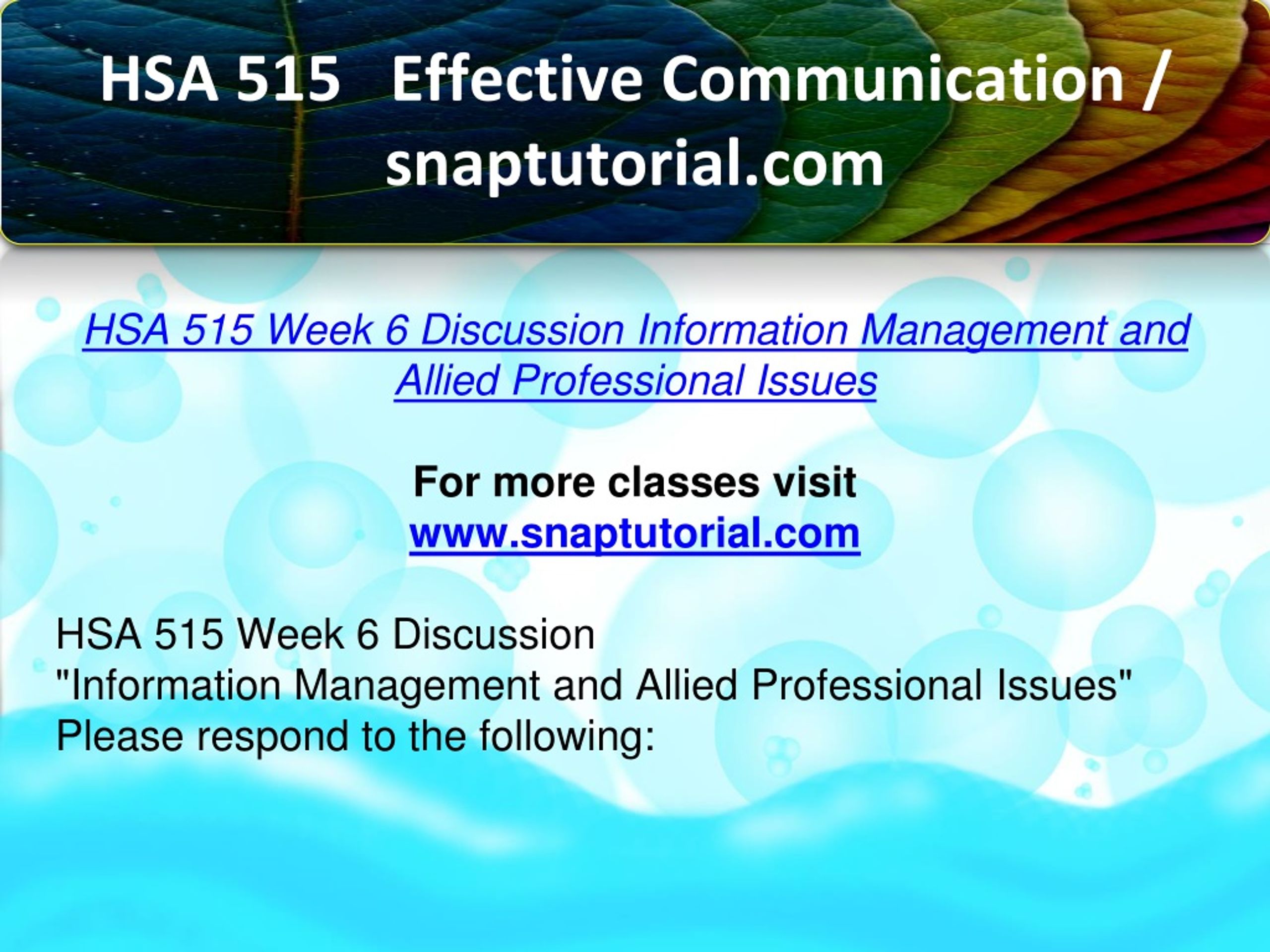 HSA 515 Effective Communication / snaptutorial.com

HSA 515 Week 6 Discussion Information Management and Allied Professional Issues

For more classes visit
www.snaptutorial.com

HSA 515 Week 6 Discussion
"Information Management and Allied Professional Issues"
Please respond to the following: